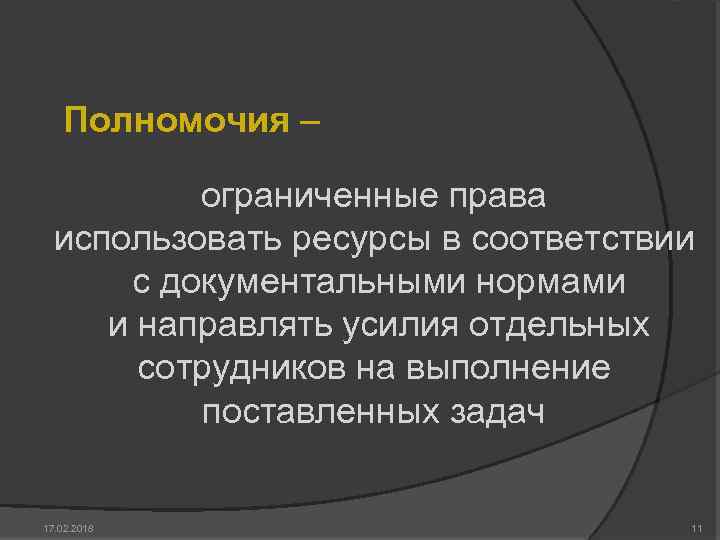 Полномочия –

ограниченные права использовать ресурсы в соответствии с документальными нормами и направлять усилия отдельных сотрудников на выполнение поставленных задач

17.02.2018

11